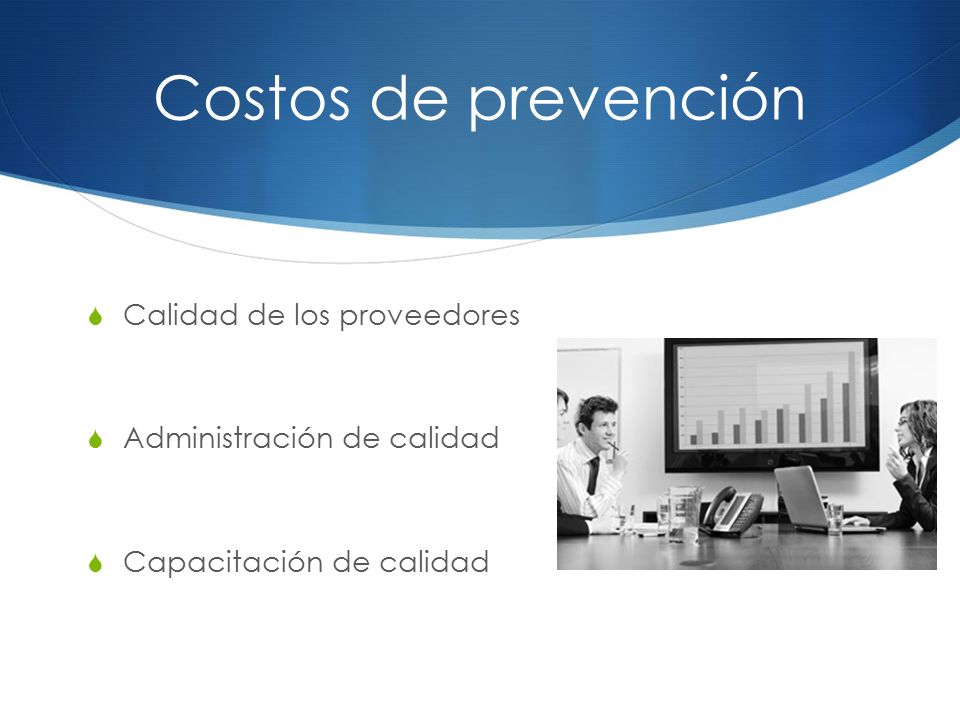 Costos de prevención

Calidad de los proveedores

Administración de calidad

Capacitación de calidad